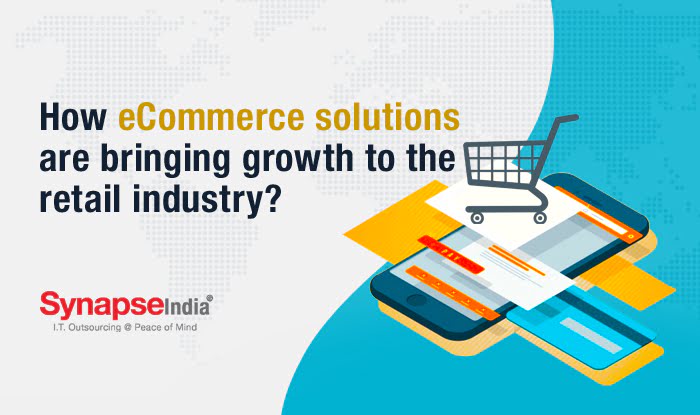 How eCommerce solutions are bringing growth to the retail industry?

SynapseIndia®
I.T. Outsourcing @ Peace of Mind